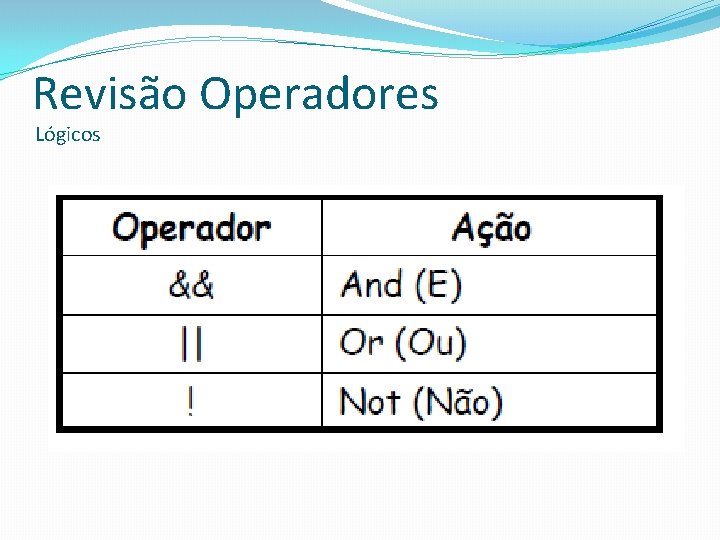 Revisão Operadores
Lógicos

| Operador | Ação |
|---|---|
| && | And (E) |
| \|\| | Or (Ou) |
| ! | Not (Não) |